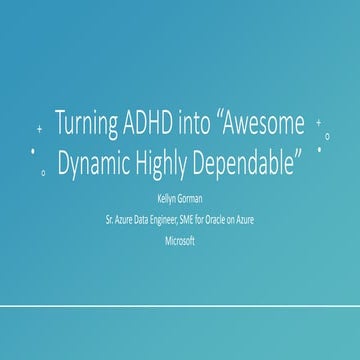 Turning ADHD into “Awesome Dynamic Highly Dependable”

Kellyn Gorman

Sr. Azure Data Engineer, SME for Oracle on Azure

Microsoft